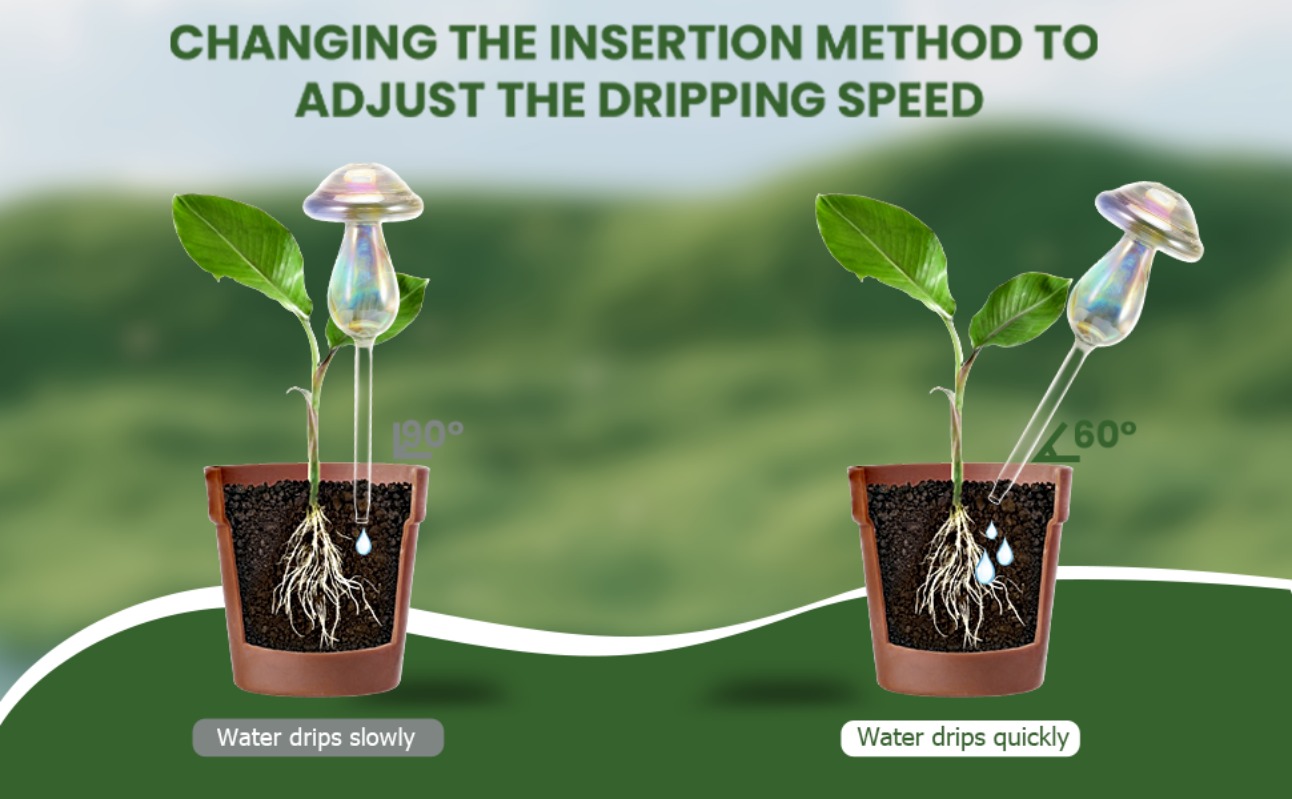 CHANGING THE INSERTION METHOD TO ADJUST THE DRIPPING SPEED

90°

60°

Water drips slowly

Water drips quickly